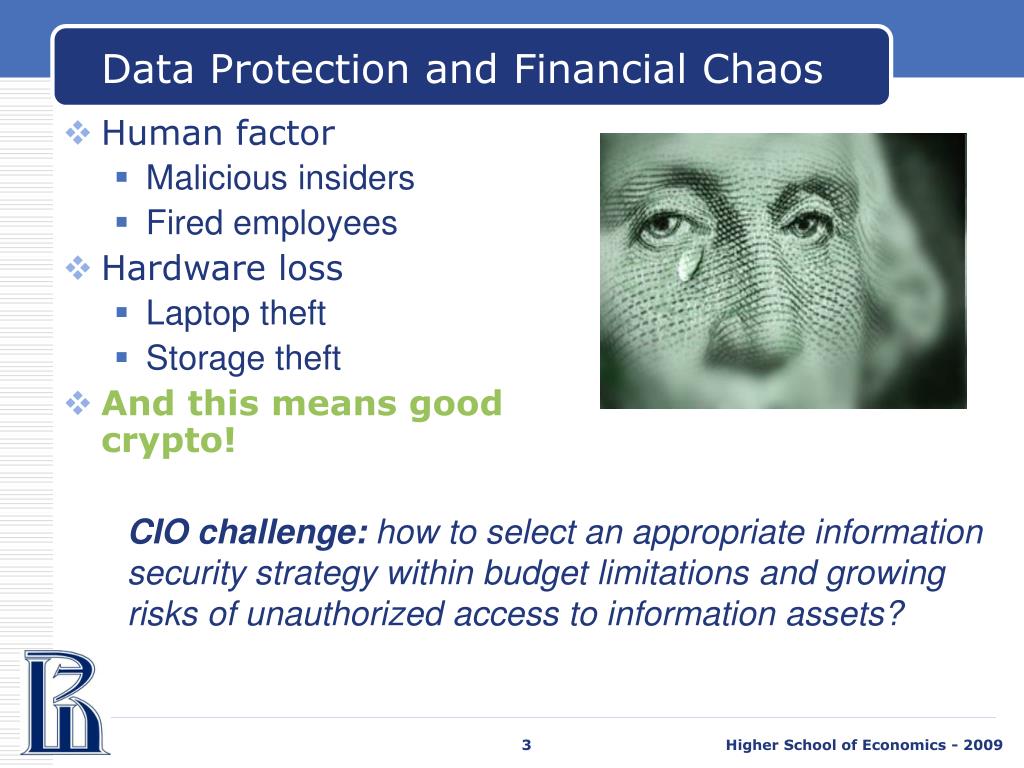 Data Protection and Financial Chaos

Human factor

Malicious insiders

Fired employees

Hardware loss

Laptop theft

Storage theft

And this means good crypto!

CIO challenge: how to select an appropriate information security strategy within budget limitations and growing risks of unauthorized access to information assets?

3

Higher School of Economics - 2009